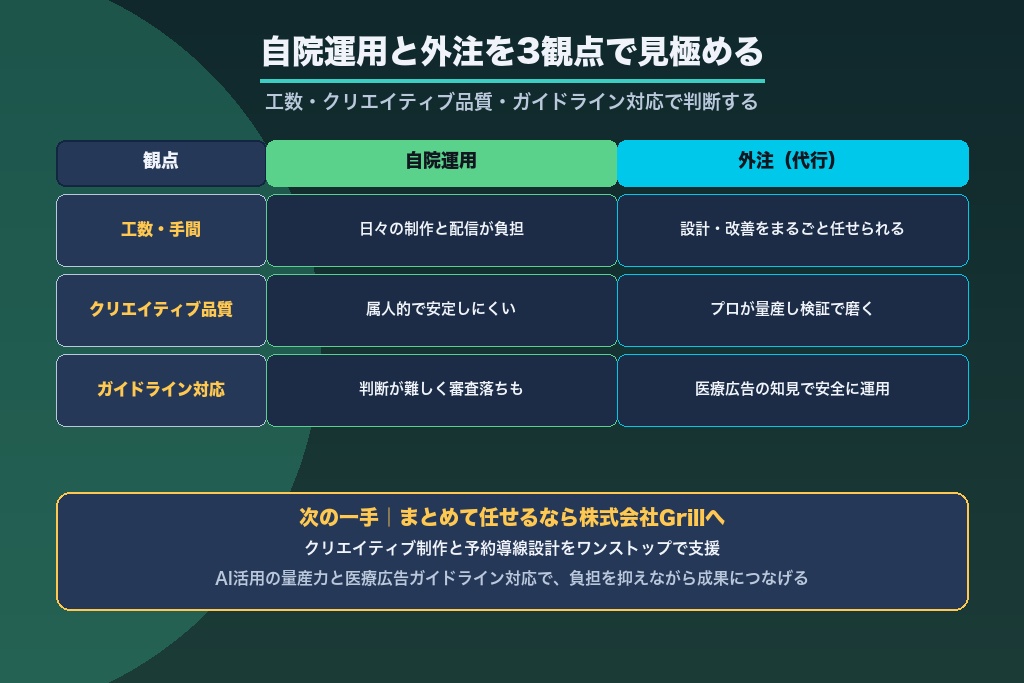 自院運用と外注を3観点で見極める

工数・クリエイティブ品質・ガイドライン対応で判断する

| 観点 | 自院運用 | 外注（代行） |
|---|---|---|
| 工数・手間 | 日々の制作と配信が負担 | 設計・改善をまるごと任せられる |
| クリエイティブ品質 | 属人的で安定しにくい | プロが量産し検証で磨く |
| ガイドライン対応 | 判断が難しく審査落ちも | 医療広告の知見で安全に運用 |

次の一手｜まとめて任せるなら株式会社Grillへ

クリエイティブ制作と予約導線設計をワンストップで支援

AI活用の量産力と医療広告ガイドライン対応で、負担を抑えながら成果につなげる